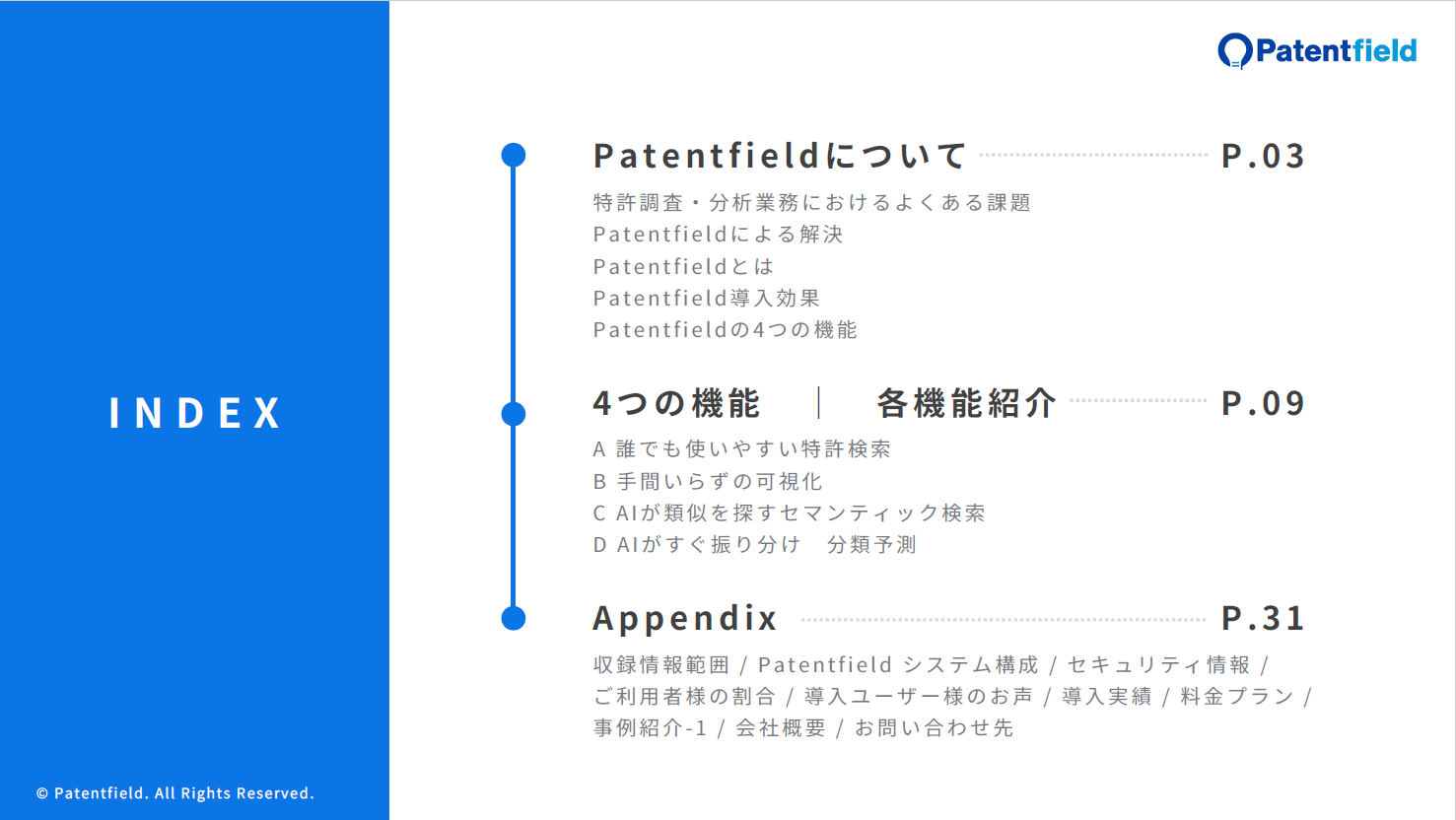 INDEX

© Patentfield. All Rights Reserved.

Patentfield

Patentfieldについて P.03

特許調査・分析業務におけるよくある課題
Patentfieldによる解決
Patentfieldとは
Patentfield導入効果
Patentfieldの4つの機能

4つの機能 ｜ 各機能紹介 P.09

A 誰でも使いやすい特許検索
B 手間いらずの可視化
C AIが類似を探すセマンティック検索
D AIがすぐ振り分け　分類予測

Appendix P.31

収録情報範囲 / Patentfield システム構成 / セキュリティ情報 / ご利用者様の割合 / 導入ユーザー様のお声 / 導入実績 / 料金プラン / 事例紹介-1 / 会社概要 / お問い合わせ先